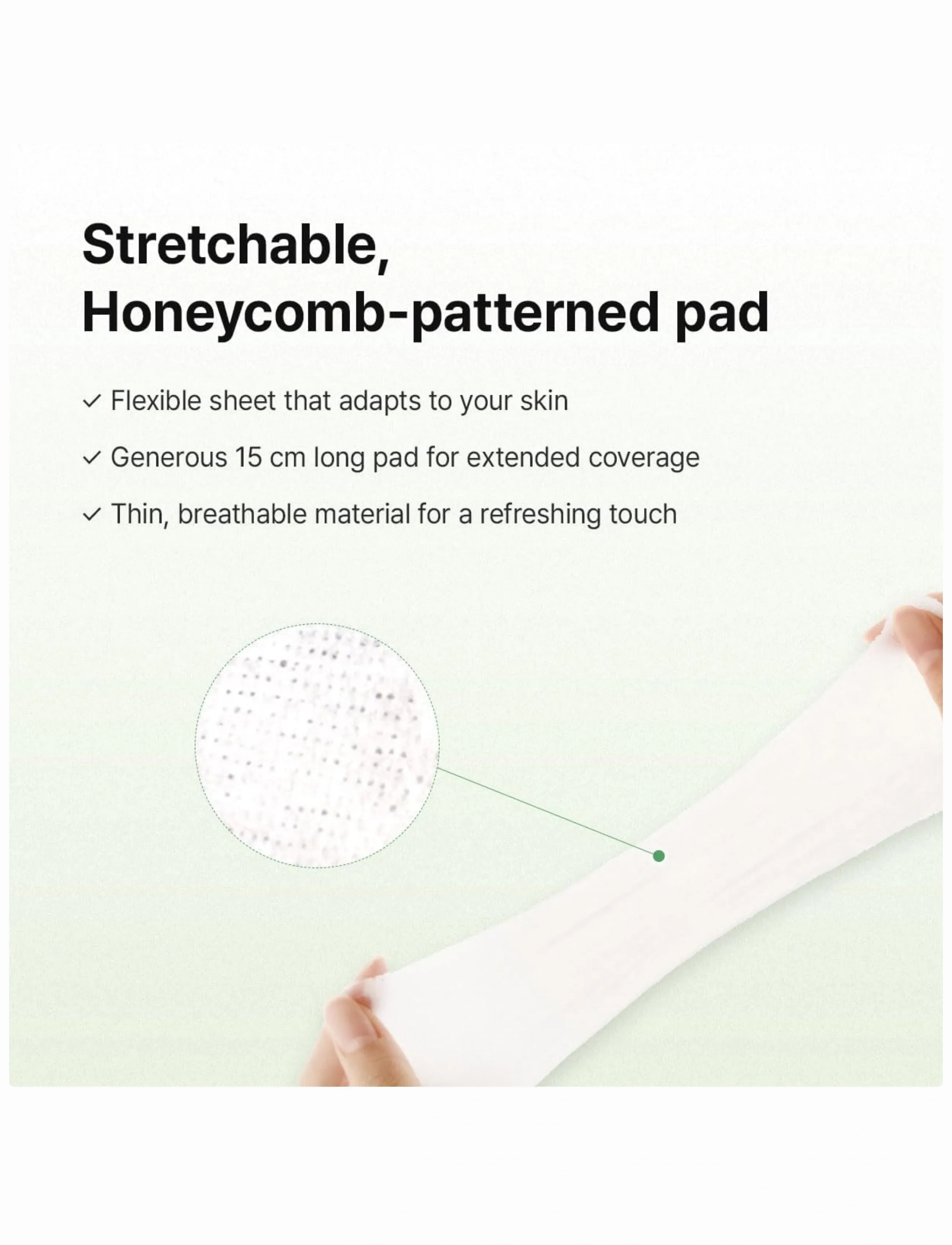 Stretchable,
Honeycomb-patterned pad

✓ Flexible sheet that adapts to your skin

✓ Generous 15 cm long pad for extended coverage

✓ Thin, breathable material for a refreshing touch